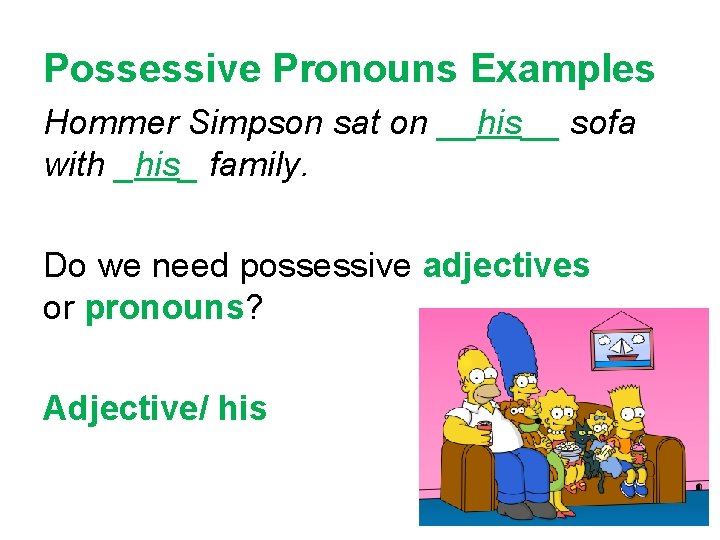 Possessive Pronouns Examples

Hommer Simpson sat on __his__ sofa with _his_ family.

Do we need possessive adjectives or pronouns?

Adjective/ his